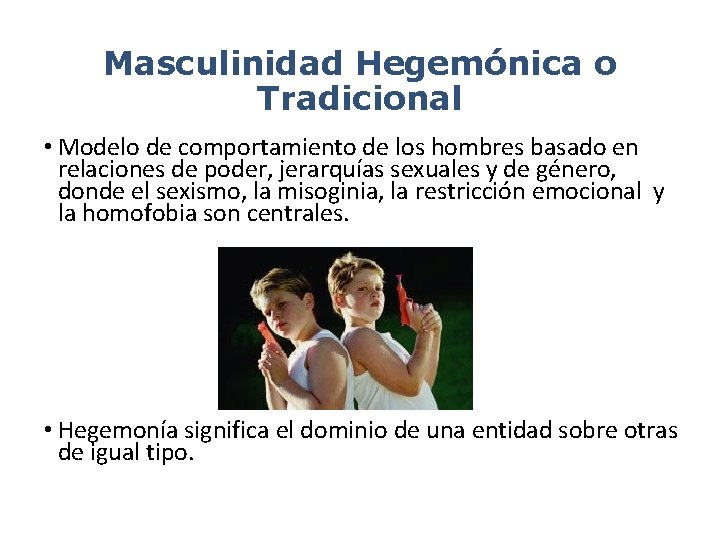 Masculinidad Hegemónica o Tradicional

• Modelo de comportamiento de los hombres basado en relaciones de poder, jerarquías sexuales y de género, donde el sexismo, la misoginia, la restricción emocional y la homofobia son centrales.

• Hegemonía significa el dominio de una entidad sobre otras de igual tipo.